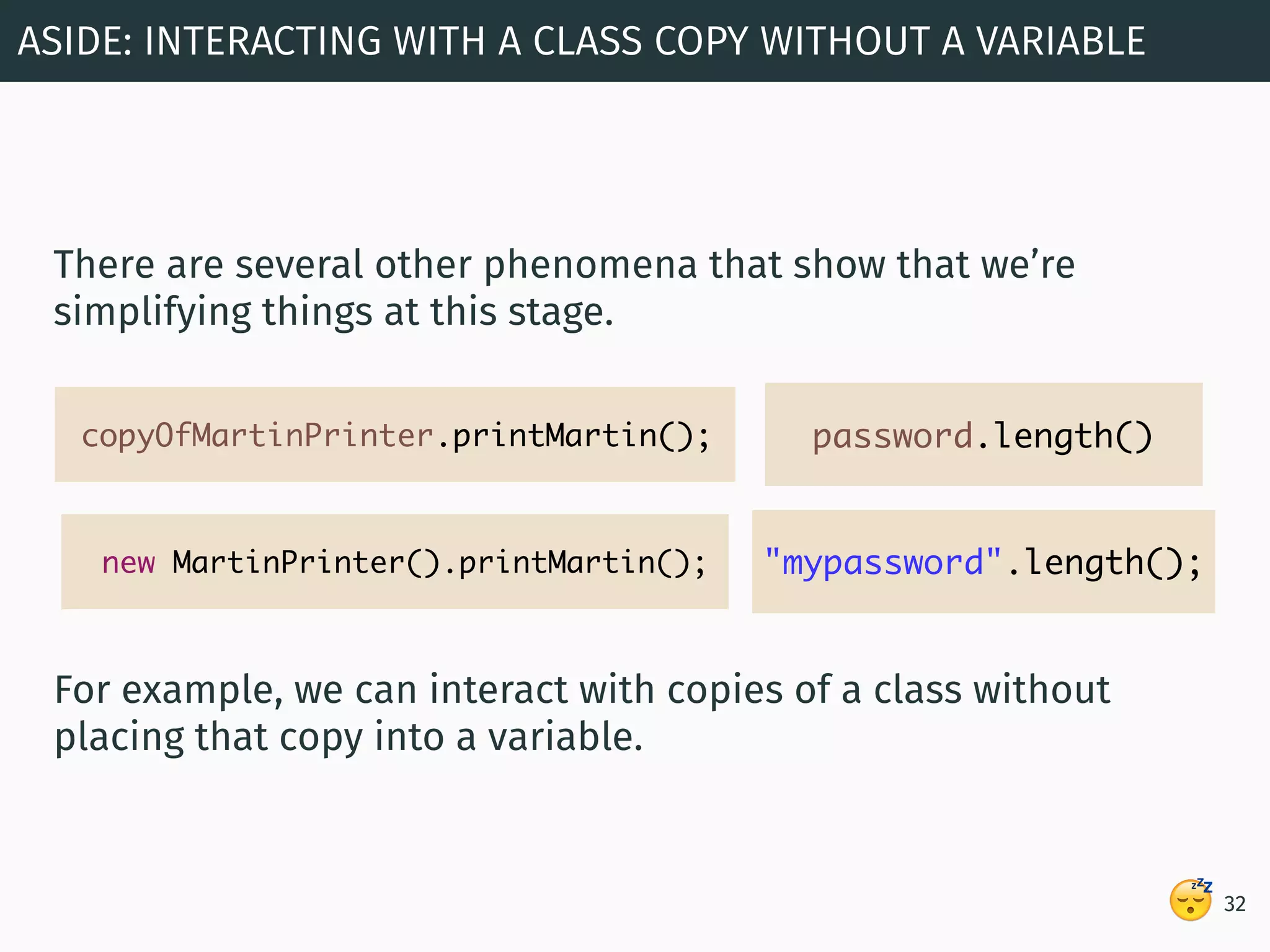 ASIDE: INTERACTING WITH A CLASS COPY WITHOUT A VARIABLE

There are several other phenomena that show that we're simplifying things at this stage.

copyOfMartinPrinter.printMartin();

password.length()

new MartinPrinter().printMartin();

"mypassword".length();

For example, we can interact with copies of a class without placing that copy into a variable.

32